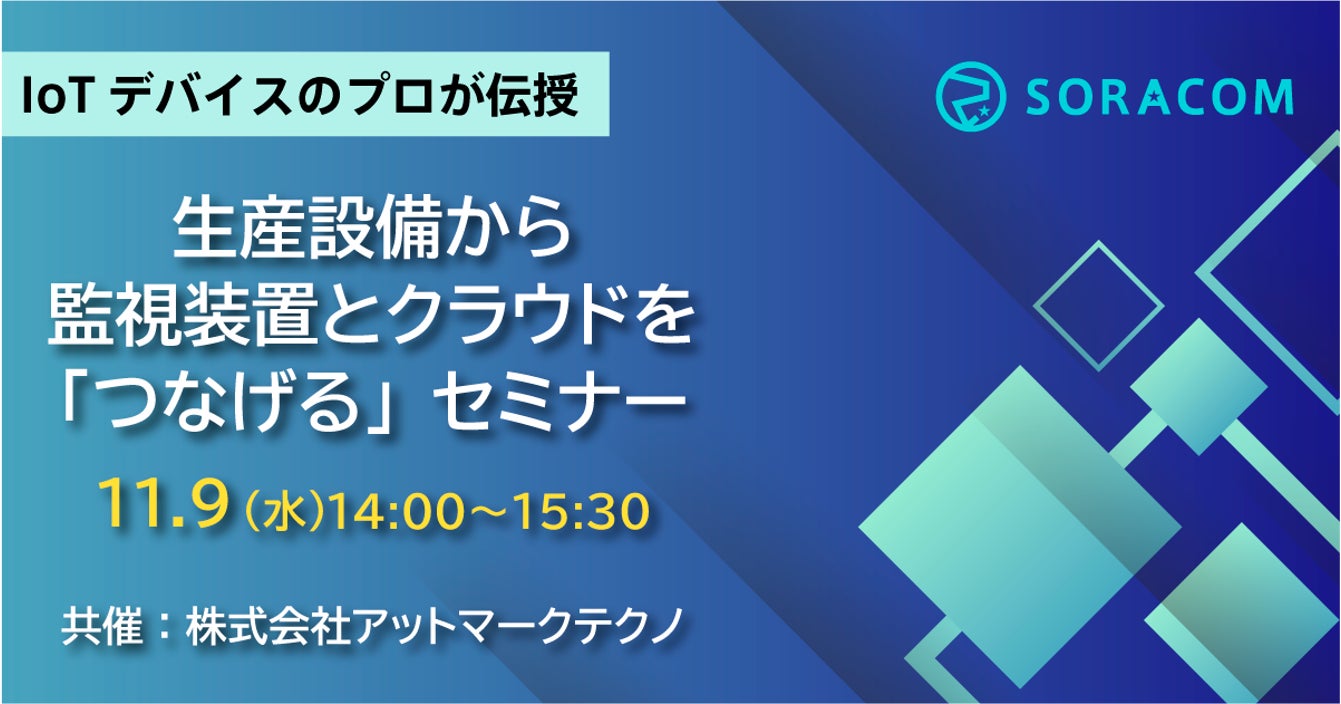 IoT デバイスのプロが伝授

SORACOM

生産設備から
監視装置とクラウドを
「つなげる」セミナー

11.9（水）14:00～15:30

共催：株式会社アットマークテクノ